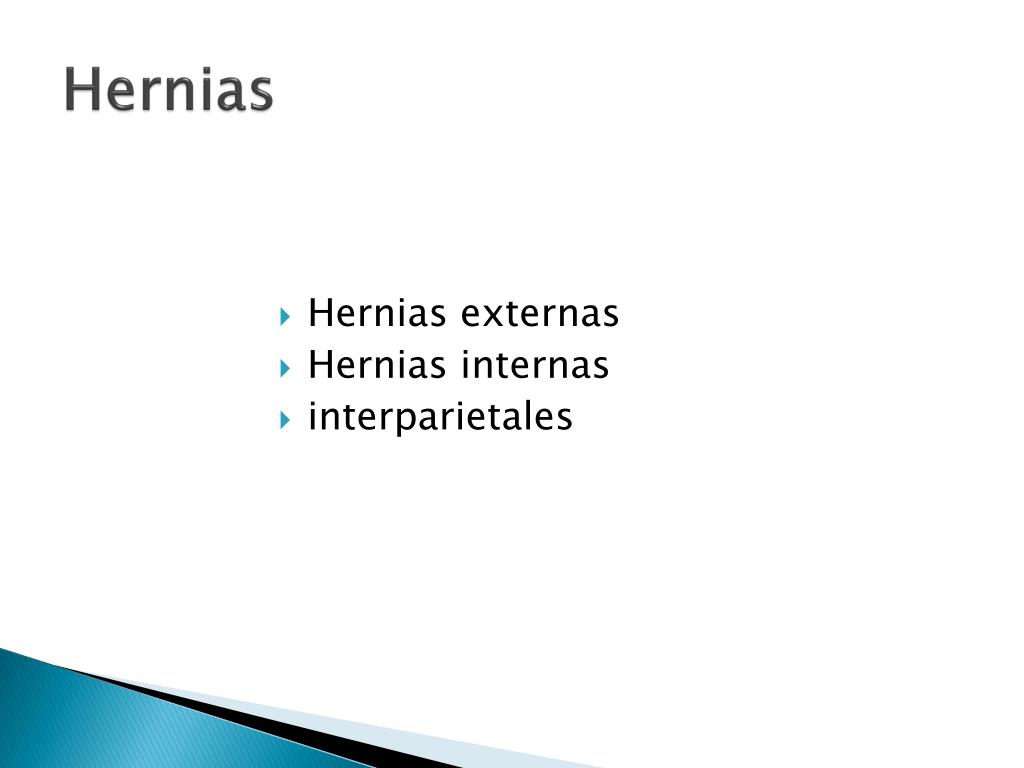 Hernias

Hernias externas
Hernias internas
interparietales